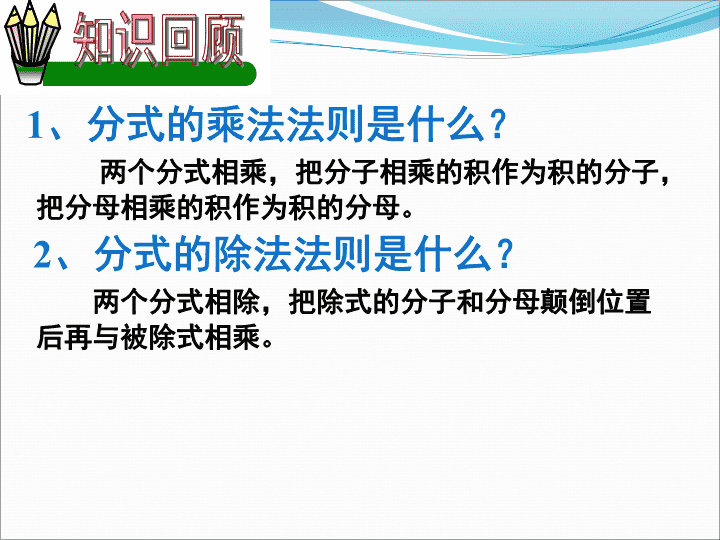 知识回顾

1、分式的乘法法则是什么？

两个分式相乘，把分子相乘的积作为积的分子，把分母相乘的积作为积的分母。

2、分式的除法法则是什么？

两个分式相除，把除式的分子和分母颠倒位置后再与被除式相乘。